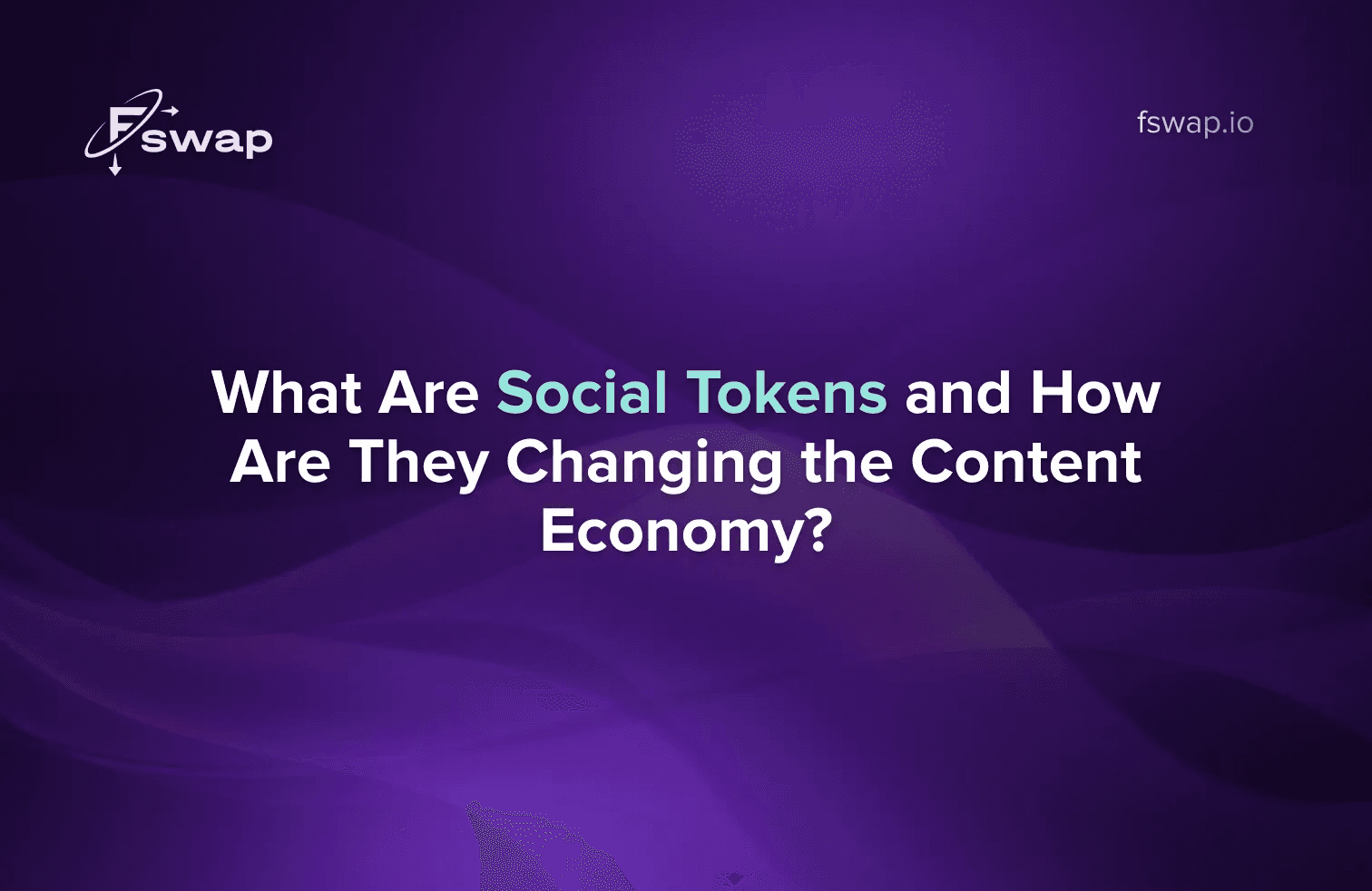 Fswap

fswap.io

What Are Social Tokens and How Are They Changing the Content Economy?